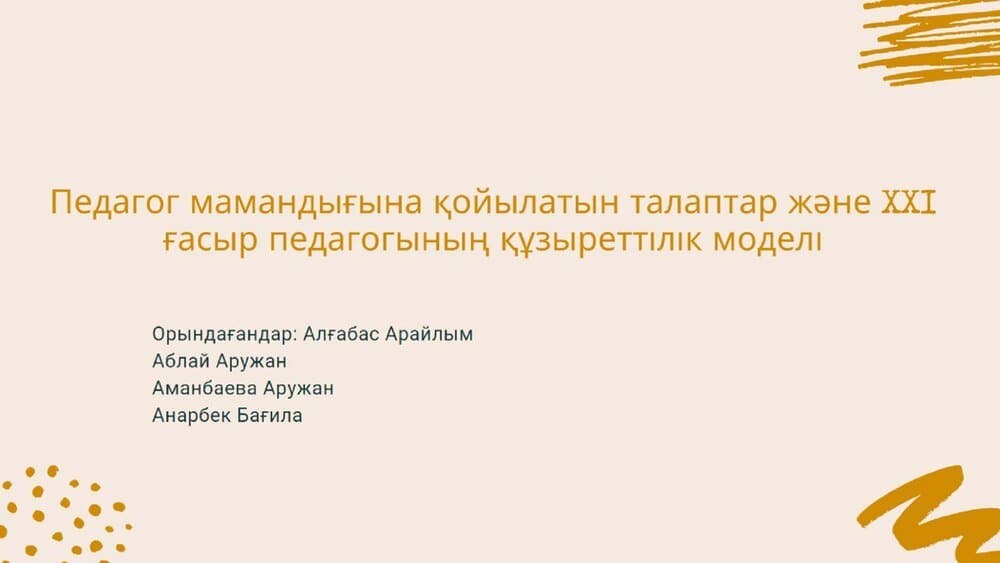 Педагог мамандығына қойылатын талаптар және XXI ғасыр педагогының құзыреттілік моделі

Орындағандар: Алғабас Арайлым
Аблай Аружан
Аманбаева Аружан
Анарбек Бағила